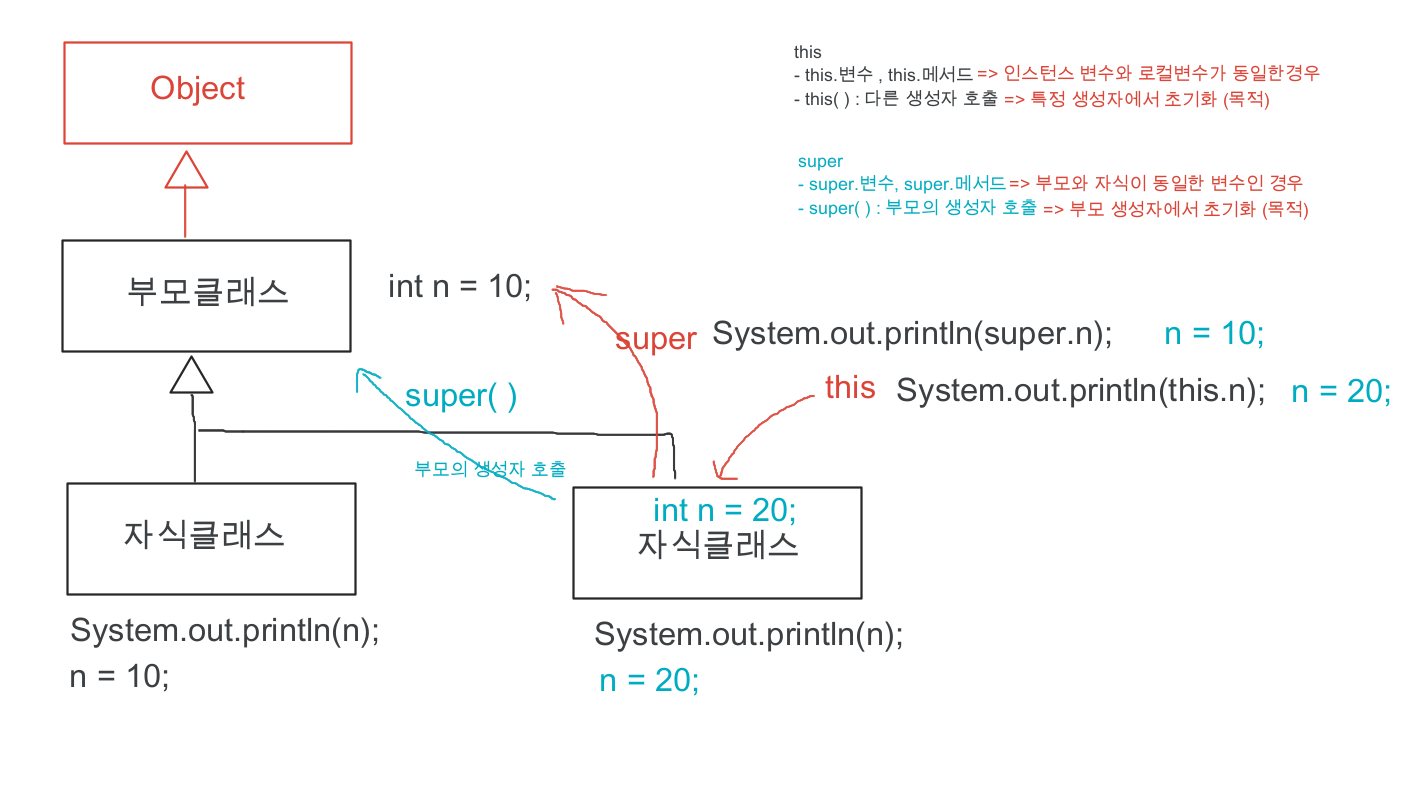 Object

this
- this.변수 , this.메서드 => 인스턴스 변수와 로컬변수가 동일한경우
- this( ) : 다른 생성자 호출 => 특정 생성자에서 초기화 (목적)

super
- super.변수, super.메서드 => 부모와 자식이 동일한 변수인 경우
- super( ) : 부모의 생성자 호출 => 부모 생성자에서 초기화 (목적)

부모클래스

int n = 10;

super System.out.println(super.n); n = 10;

this System.out.println(this.n); n = 20;

super( )

부모의 생성자 호출

자식클래스

int n = 20;
자식클래스

System.out.println(n);
n = 10;

System.out.println(n);
n = 20;